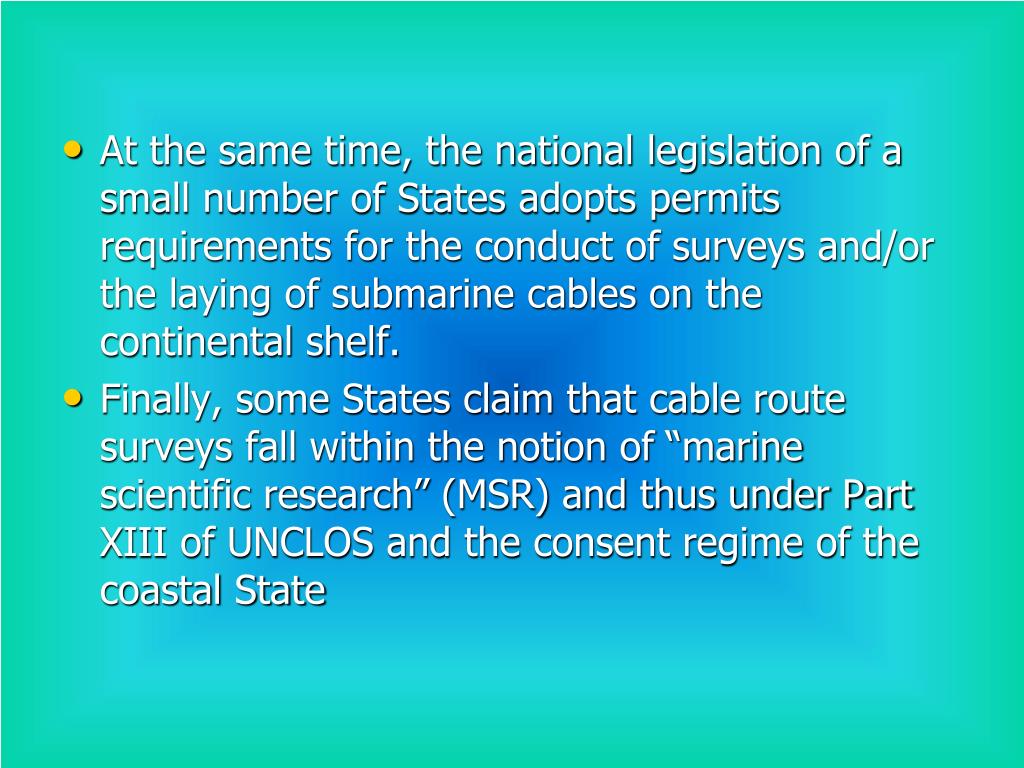 • At the same time, the national legislation of a small number of States adopts permits requirements for the conduct of surveys and/or the laying of submarine cables on the continental shelf.

• Finally, some States claim that cable route surveys fall within the notion of “marine scientific research” (MSR) and thus under Part XIII of UNCLOS and the consent regime of the coastal State